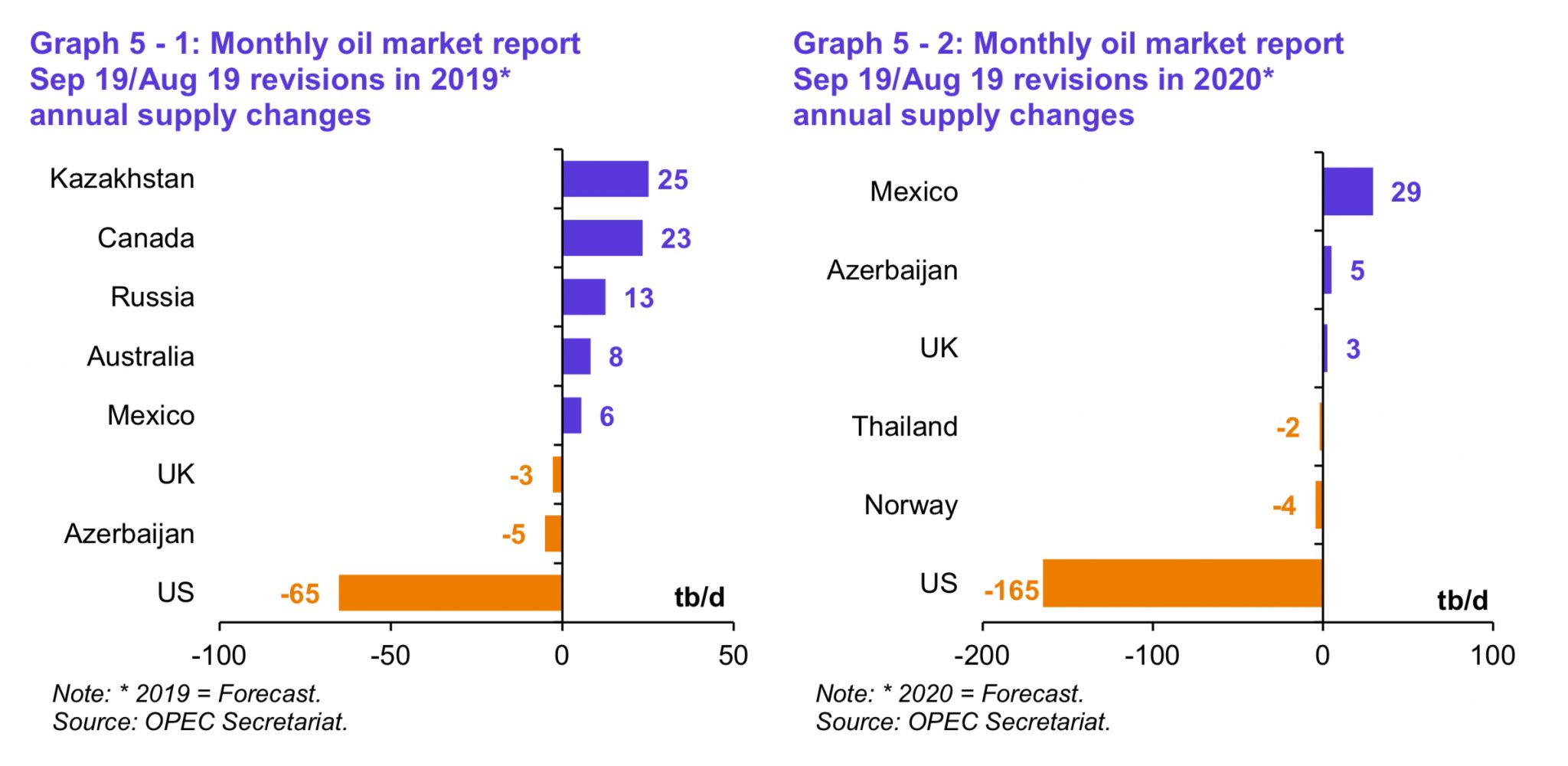 Graph 5 - 1: Monthly oil market report Sep 19/Aug 19 revisions in 2019* annual supply changes

Kazakhstan 25
Canada 23
Russia 13
Australia 8
Mexico 6
UK -3
Azerbaijan -5
US -65

tb/d

-100 -50 0 50

Note: * 2019 = Forecast.
Source: OPEC Secretariat.

Graph 5 - 2: Monthly oil market report Sep 19/Aug 19 revisions in 2020* annual supply changes

Mexico 29
Azerbaijan 5
UK 3
Thailand -2
Norway -4
US -165

tb/d

-200 -100 0 100

Note: * 2020 = Forecast.
Source: OPEC Secretariat.